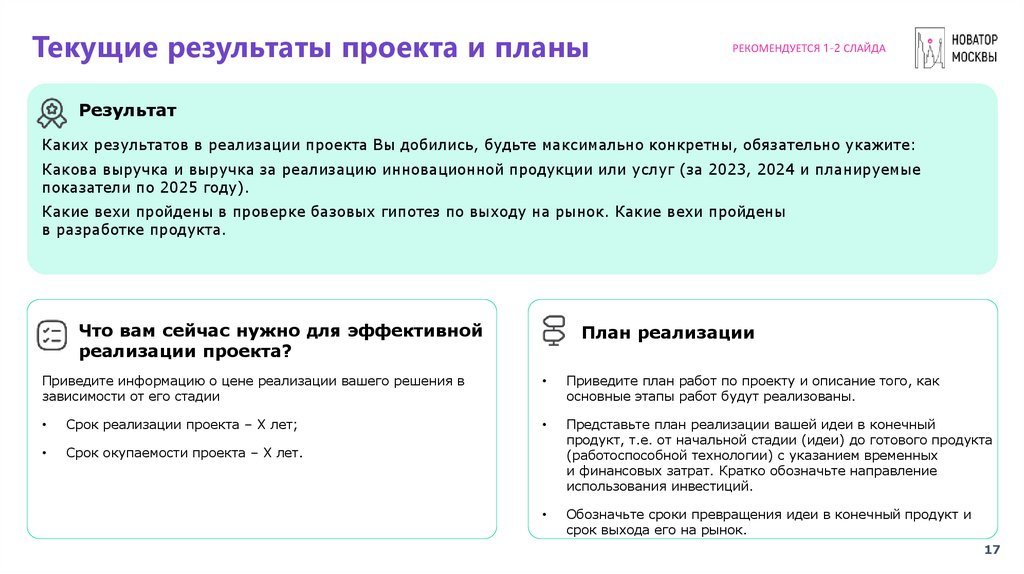 Текущие результаты проекта и планы

РЕКОМЕНДУЕТСЯ 1-2 СЛАЙДА

НОВАТОР МОСКВЫ

Результат

Каких результатов в реализации проекта Вы добились, будьте максимально конкретны, обязательно укажите:

Какова выручка и выручка за реализацию инновационной продукции или услуг (за 2023, 2024 и планируемые показатели по 2025 году).

Какие вехи пройдены в проверке базовых гипотез по выходу на рынок. Какие вехи пройдены в разработке продукта.

Что вам сейчас нужно для эффективной реализации проекта?

Приведите информацию о цене реализации вашего решения в зависимости от его стадии

• Срок реализации проекта – Х лет;

• Срок окупаемости проекта – Х лет.

План реализации

• Приведите план работ по проекту и описание того, как основные этапы работ будут реализованы.

• Представьте план реализации вашей идеи в конечный продукт, т.е. от начальной стадии (идеи) до готового продукта (работоспособной технологии) с указанием временных и финансовых затрат. Кратко обозначьте направление использования инвестиций.

• Обозначьте сроки превращения идеи в конечный продукт и срок выхода его на рынок.

17